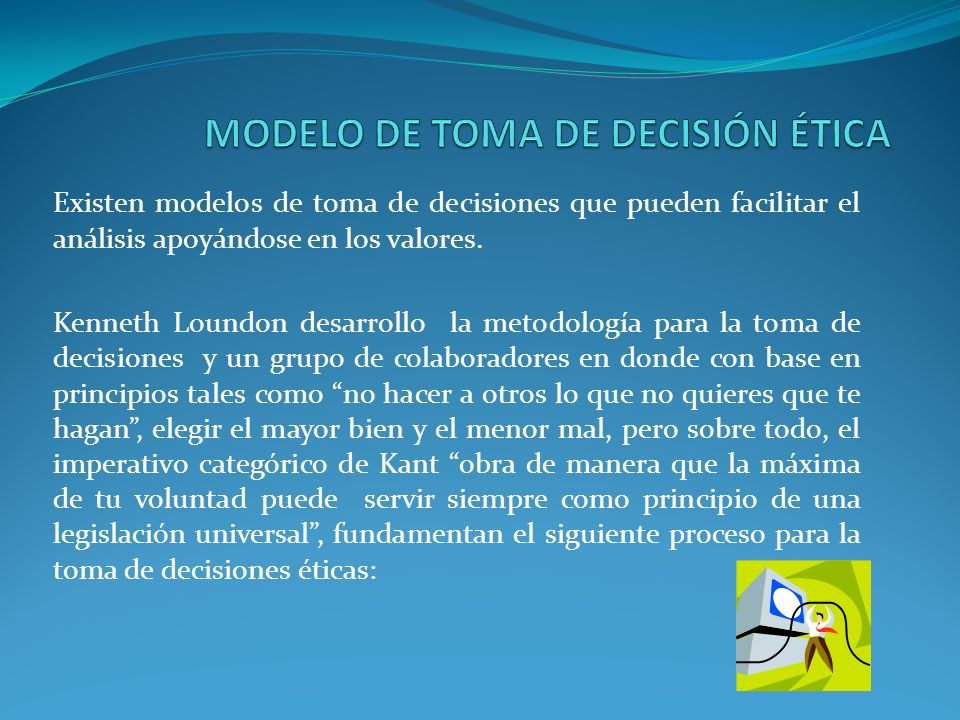 MODELO DE TOMA DE DECISIÓN ÉTICA

Existen modelos de toma de decisiones que pueden facilitar el análisis apoyándose en los valores.

Kenneth Loundon desarrollo la metodología para la toma de decisiones y un grupo de colaboradores en donde con base en principios tales como “no hacer a otros lo que no quieres que te hagan”, elegir el mayor bien y el menor mal, pero sobre todo, el imperativo categórico de Kant “obra de manera que la máxima de tu voluntad puede servir siempre como principio de una legislación universal”, fundamentan el siguiente proceso para la toma de decisiones éticas: